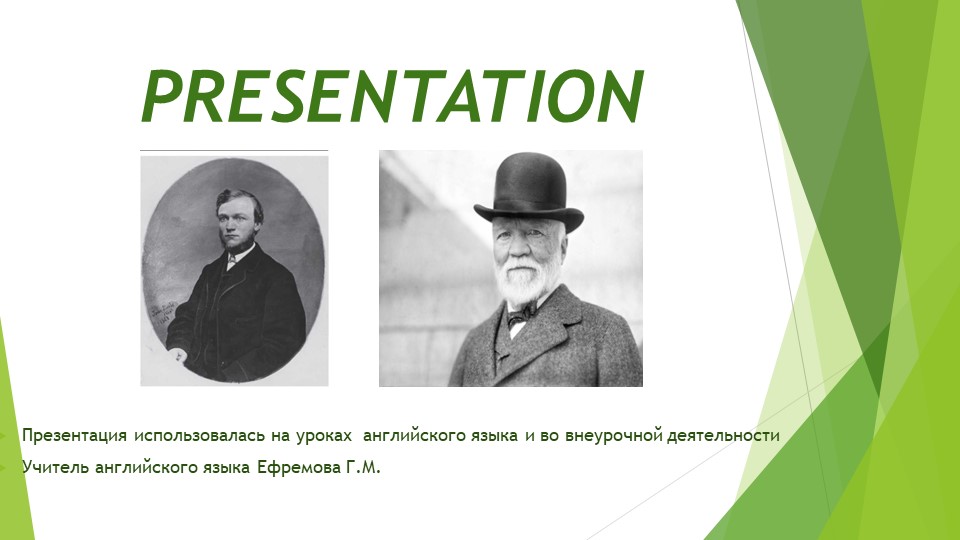 PRESENTATION

Презентация использовалась на уроках английского языка и во внеурочной деятельности

Учитель английского языка Ефремова Г.М.